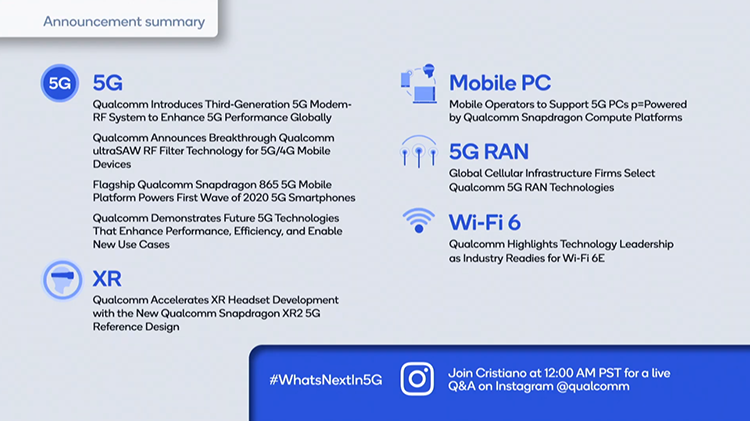 Announcement summary

5G

5G

Qualcomm Introduces Third-Generation 5G Modem-RF System to Enhance 5G Performance Globally

Qualcomm Announces Breakthrough Qualcomm ultraSAW RF Filter Technology for 5G/4G Mobile Devices

Flagship Qualcomm Snapdragon 865 5G Mobile Platform Powers First Wave of 2020 5G Smartphones

Qualcomm Demonstrates Future 5G Technologies That Enhance Performance, Efficiency, and Enable New Use Cases

XR

Qualcomm Accelerates XR Headset Development with the New Qualcomm Snapdragon XR2 5G Reference Design

Mobile PC

Mobile Operators to Support 5G PCs p=Powered by Qualcomm Snapdragon Compute Platforms

5G RAN

Global Cellular Infrastructure Firms Select Qualcomm 5G RAN Technologies

Wi-Fi 6

Qualcomm Highlights Technology Leadership as Industry Readies for Wi-Fi 6E

#WhatsNextIn5G

Join Cristiano at 12:00 AM PST for a live Q&A on Instagram @qualcomm